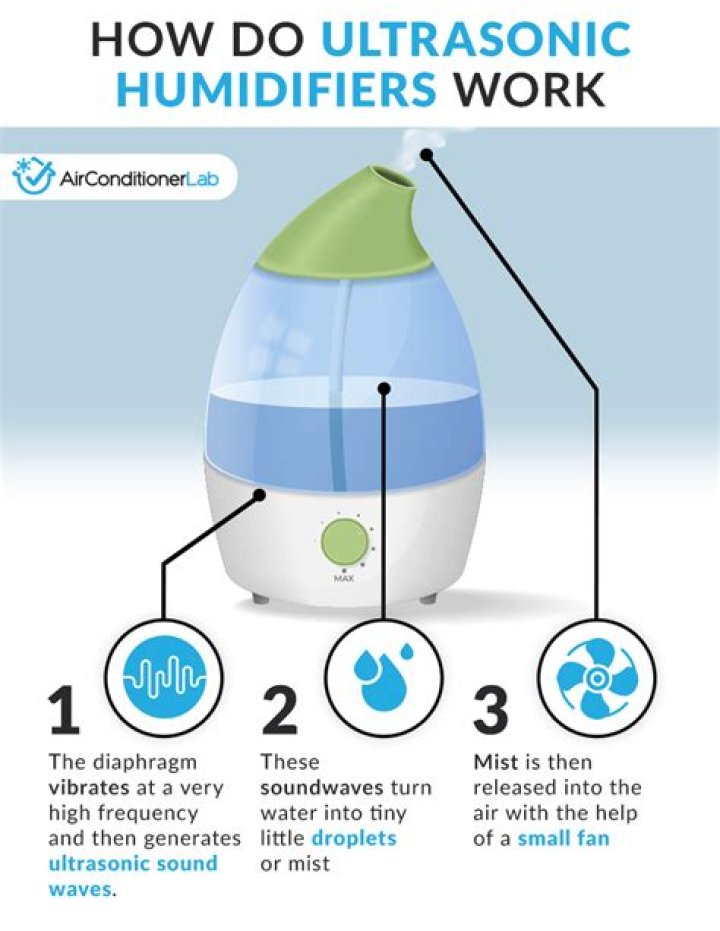 HOW DO ULTRASONIC HUMIDIFIERS WORK

AirConditionerLab

MAX

1
The diaphragm vibrates at a very high frequency and then generates ultrasonic sound waves.

2
These soundwaves turn water into tiny little droplets or mist

3
Mist is then released into the air with the help of a small fan